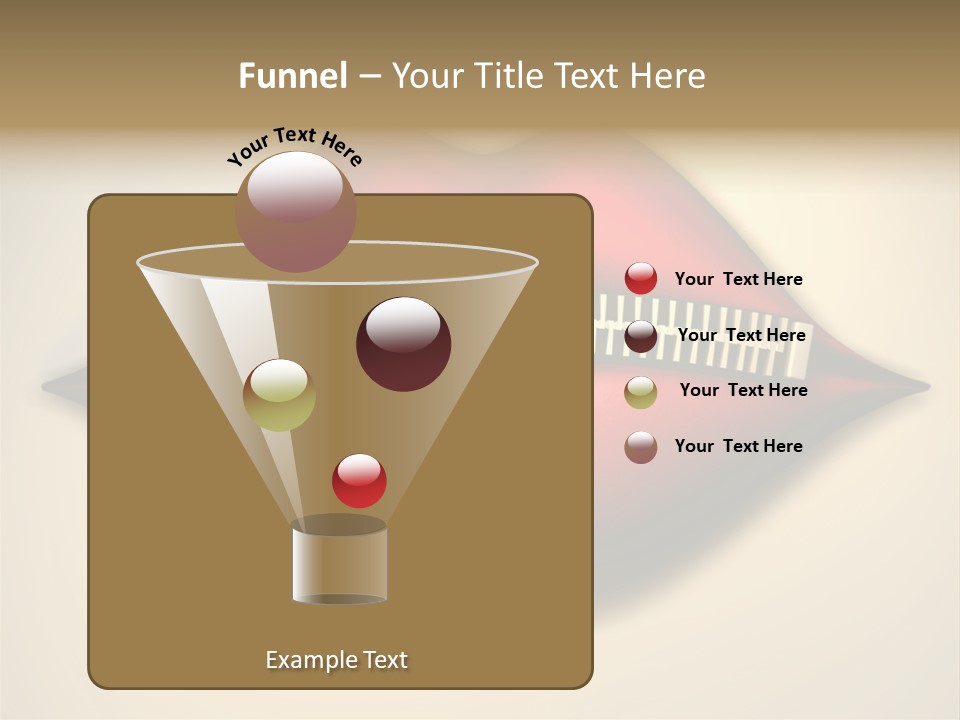 Funnel – Your Title Text Here

Your Text Here

Your Text Here

Your Text Here

Your Text Here

Your Text Here

Example Text